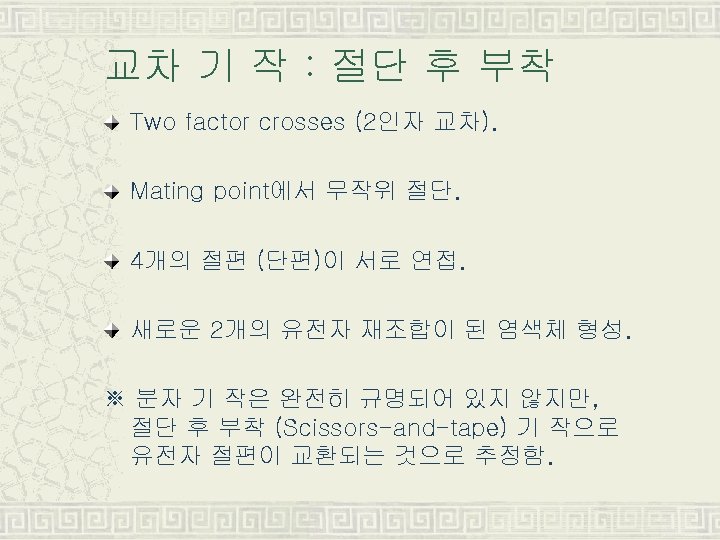 교차 기 작 : 절단 후 부착

Two factor crosses (2인자 교차).

Mating point에서 무작위 절단.

4개의 절편 (단편)이 서로 연접.

새로운 2개의 유전자 재조합이 된 염색체 형성.

※ 분자 기 작은 완전히 규명되어 있지 않지만, 절단 후 부착 (Scissors-and-tape) 기 작으로 유전자 절편이 교환되는 것으로 추정함.